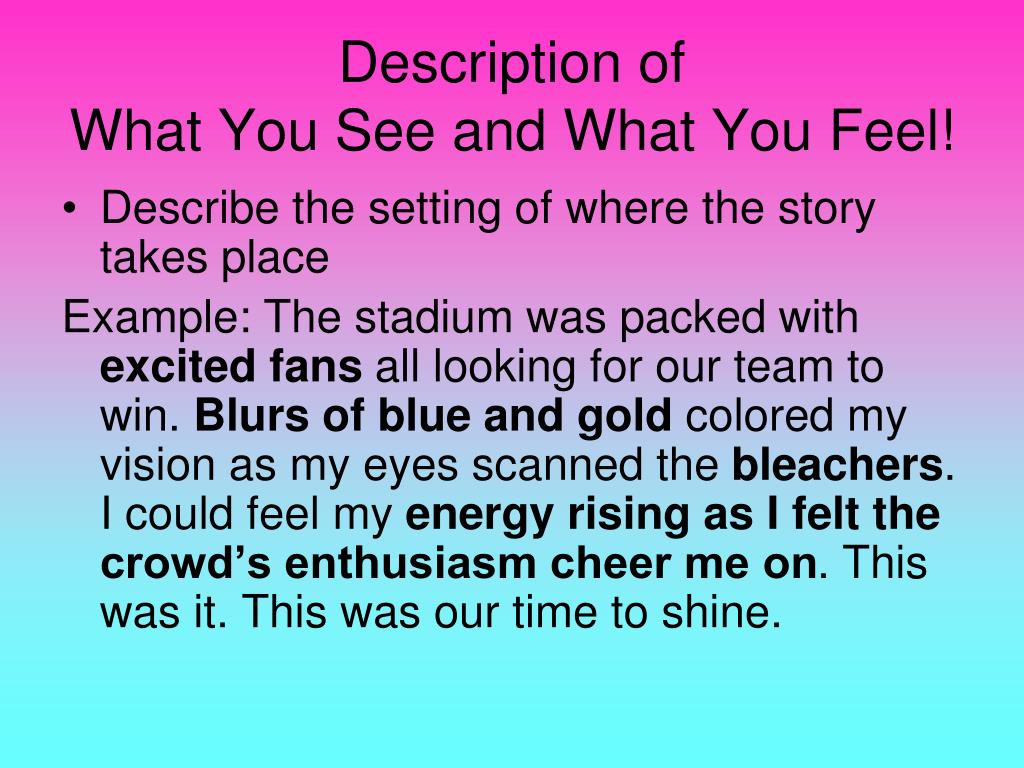 Description of
What You See and What You Feel!

• Describe the setting of where the story takes place

Example: The stadium was packed with excited fans all looking for our team to win. Blurs of blue and gold colored my vision as my eyes scanned the bleachers. I could feel my energy rising as I felt the crowd's enthusiasm cheer me on. This was it. This was our time to shine.